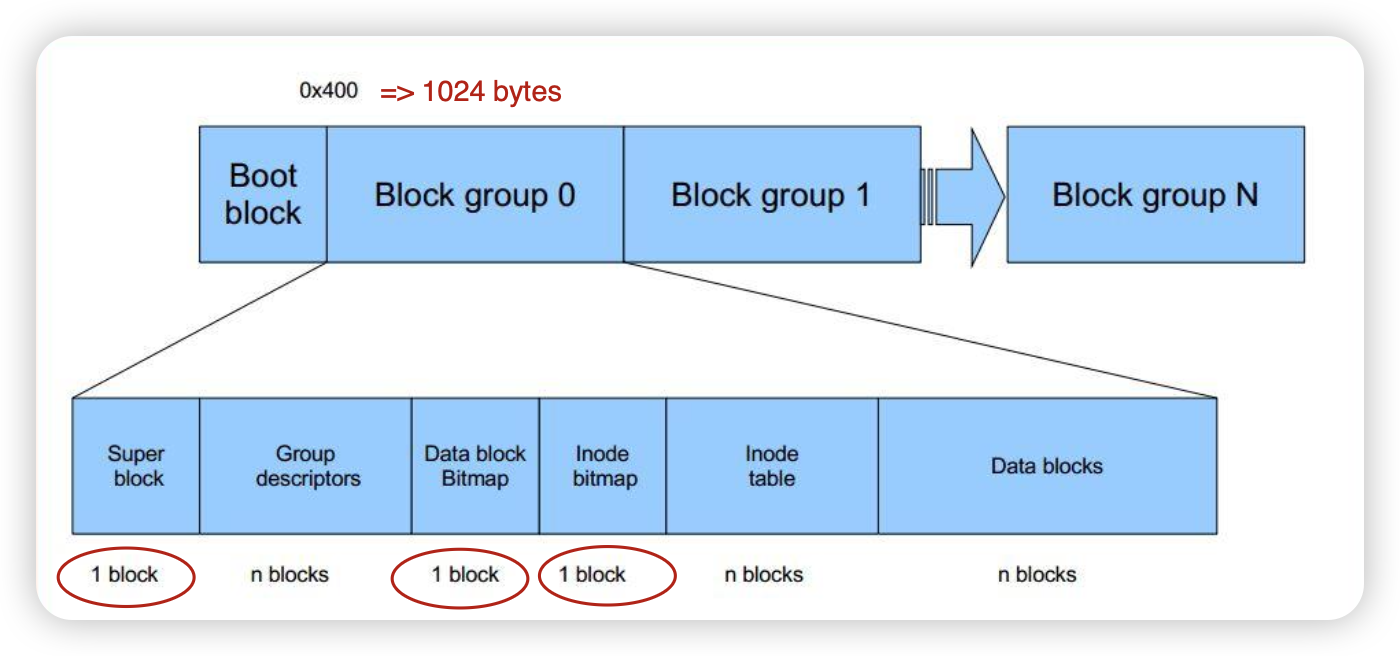 0x400 => 1024 bytes

Boot block

Block group 0

Block group 1

Block group N

Super block

Group descriptors

Data block Bitmap

Inode bitmap

Inode table

Data blocks

1 block

n blocks

1 block

1 block

n blocks

n blocks